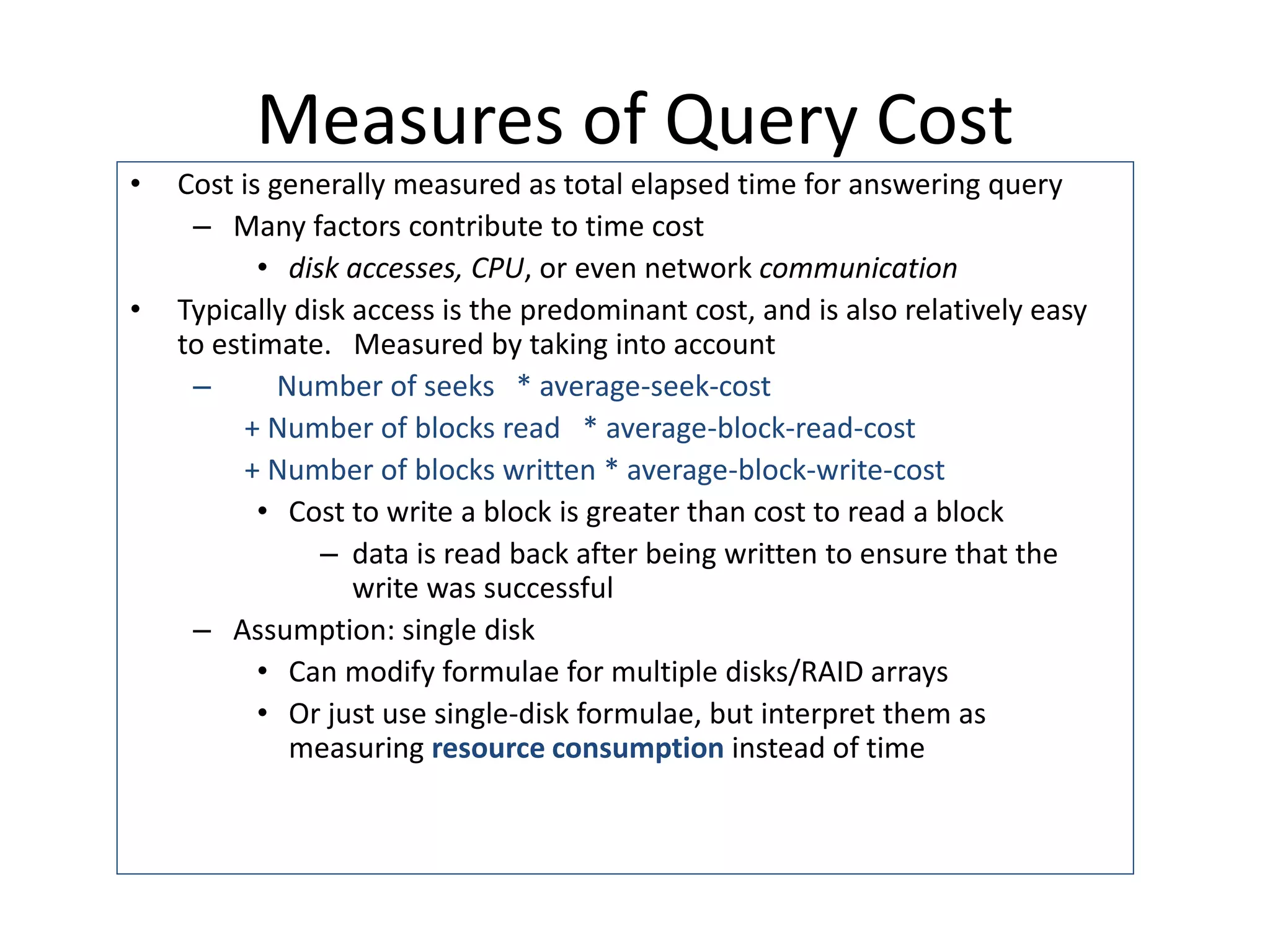 Measures of Query Cost

• Cost is generally measured as total elapsed time for answering query
– Many factors contribute to time cost
• disk accesses, CPU, or even network communication
• Typically disk access is the predominant cost, and is also relatively easy to estimate. Measured by taking into account
– Number of seeks * average-seek-cost
+ Number of blocks read * average-block-read-cost
+ Number of blocks written * average-block-write-cost
• Cost to write a block is greater than cost to read a block
– data is read back after being written to ensure that the write was successful
– Assumption: single disk
• Can modify formulae for multiple disks/RAID arrays
• Or just use single-disk formulae, but interpret them as measuring resource consumption instead of time